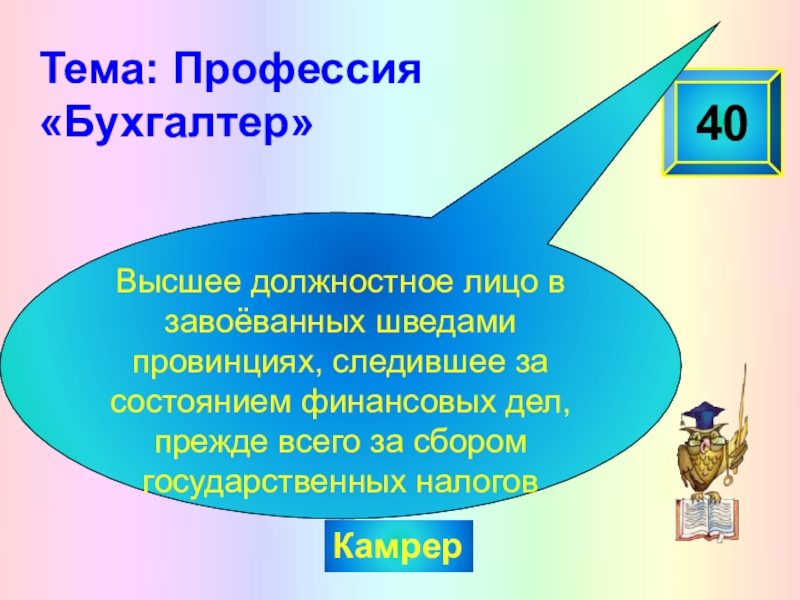 Тема: Профессия «Бухгалтер»

40

Высшее должностное лицо в завоёванных шведами провинциях, следившее за состоянием финансовых дел, прежде всего за сбором государственных налогов

Камрер